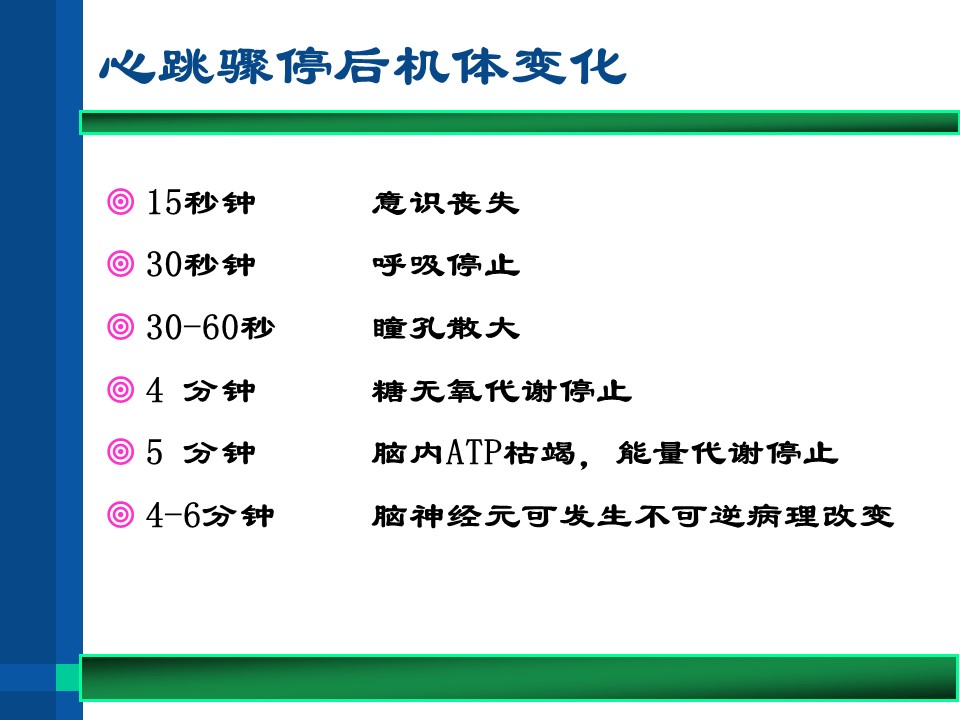 心跳骤停后机体变化

◎ 15秒钟　　意识丧失

◎ 30秒钟　　呼吸停止

◎ 30-60秒　　瞳孔散大

◎ 4 分钟　　糖无氧代谢停止

◎ 5 分钟　　脑内ATP枯竭，能量代谢停止

◎ 4-6分钟　　脑神经元可发生不可逆病理改变